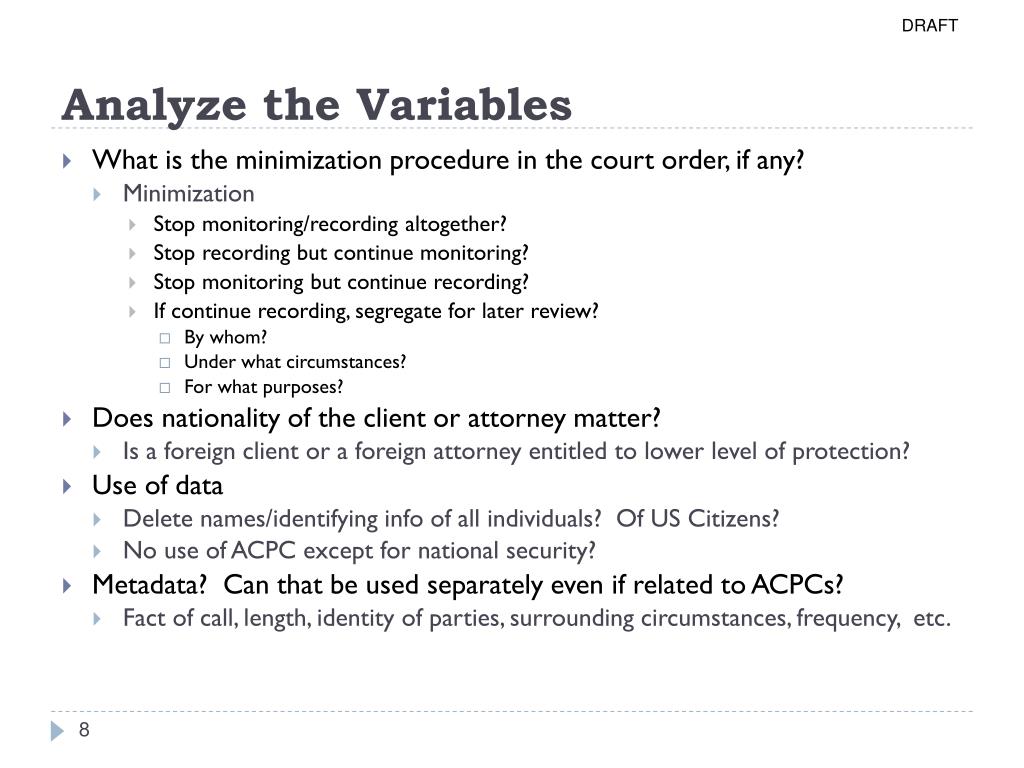 DRAFT

Analyze the Variables

What is the minimization procedure in the court order, if any?

Minimization

Stop monitoring/recording altogether?

Stop recording but continue monitoring?

Stop monitoring but continue recording?

If continue recording, segregate for later review?

By whom?

Under what circumstances?

For what purposes?

Does nationality of the client or attorney matter?

Is a foreign client or a foreign attorney entitled to lower level of protection?

Use of data

Delete names/identifying info of all individuals? Of US Citizens?

No use of ACPC except for national security?

Metadata? Can that be used separately even if related to ACPCs?

Fact of call, length, identity of parties, surrounding circumstances, frequency, etc.

8